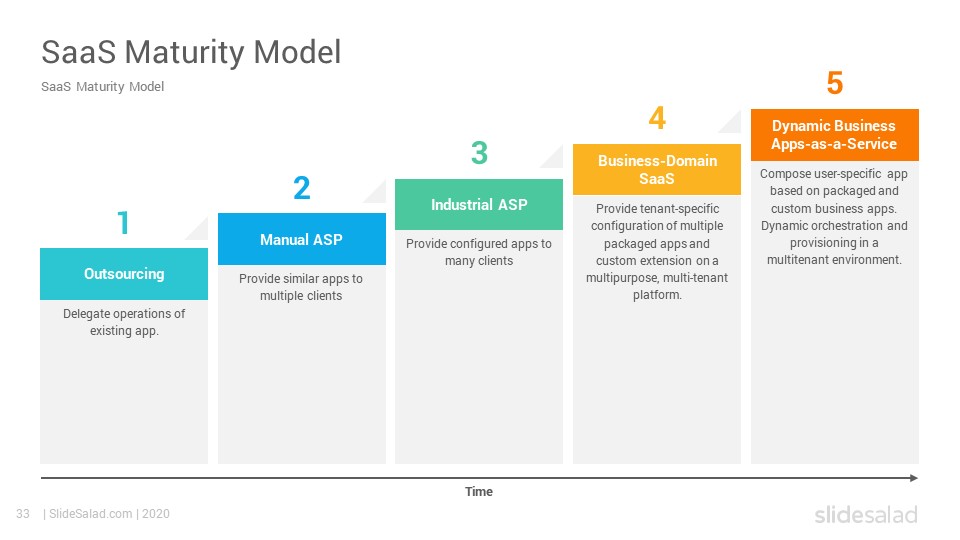 SaaS Maturity Model

SaaS Maturity Model

1

Outsourcing

Delegate operations of existing app.

2

Manual ASP

Provide similar apps to multiple clients

3

Industrial ASP

Provide configured apps to many clients

4

Business-Domain SaaS

Provide tenant-specific configuration of multiple packaged apps and custom extension on a multipurpose, multi-tenant platform.

5

Dynamic Business Apps-as-a-Service

Compose user-specific app based on packaged and custom business apps. Dynamic orchestration and provisioning in a multitenant environment.

Time

33 | SlideSalad.com | 2020

slidesalad